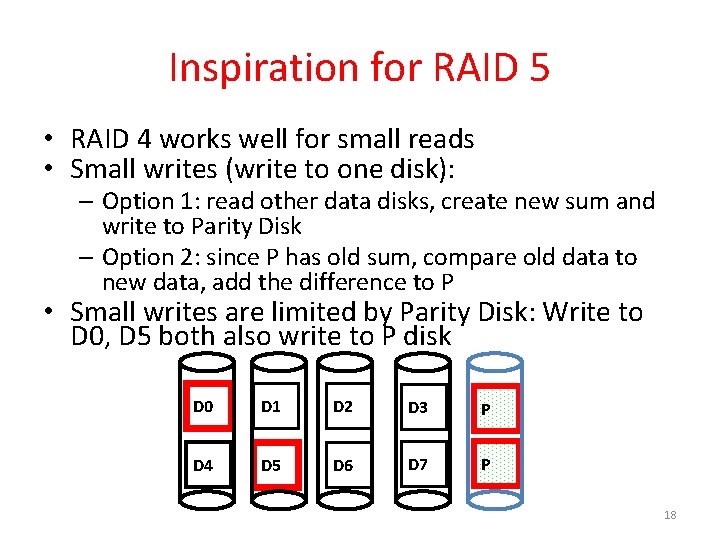 Inspiration for RAID 5

• RAID 4 works well for small reads
• Small writes (write to one disk):
– Option 1: read other data disks, create new sum and write to Parity Disk
– Option 2: since P has old sum, compare old data to new data, add the difference to P
• Small writes are limited by Parity Disk: Write to D0, D5 both also write to P disk

D0
D1
D2
D3
P
D4
D5
D6
D7
P

18